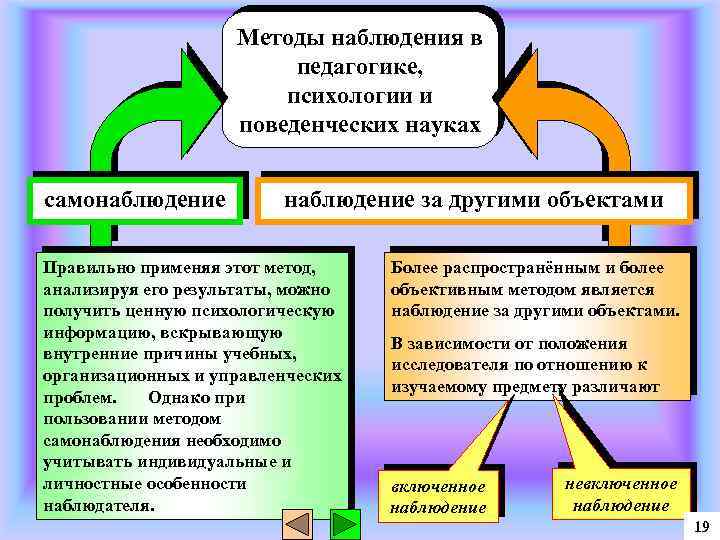 Методы наблюдения в педагогике, психологии и поведенческих науках

самонаблюдение

наблюдение за другими объектами

Правильно применяя этот метод, анализируя его результаты, можно получить ценную психологическую информацию, вскрывающую внутренние причины учебных, организационных и управленческих проблем. Однако при пользовании методом самонаблюдения необходимо учитывать индивидуальные и личностные особенности наблюдателя.

Более распространённым и более объективным методом является наблюдение за другими объектами.

В зависимости от положения исследователя по отношению к изучаемому предмету различают

включенное наблюдение

невключенное наблюдение

19